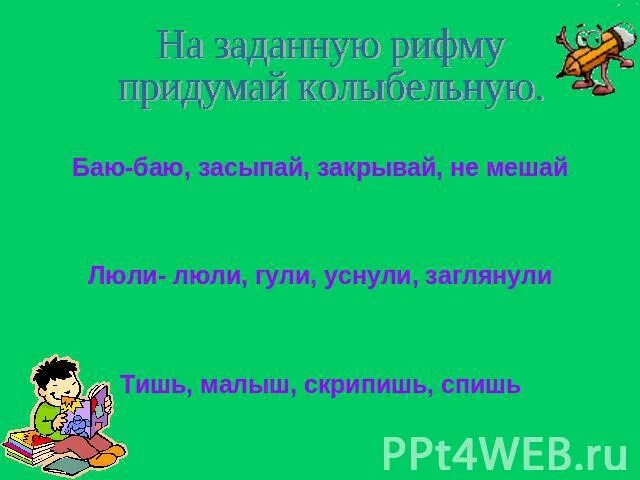 На заданную рифму придумай колыбельную.

Баю-баю, засыпай, закрывай, не мешай

Люли- люли, гули, уснули, заглянули

Тишь, малыш, скрипишь, спишь

PPt4WEB.ru